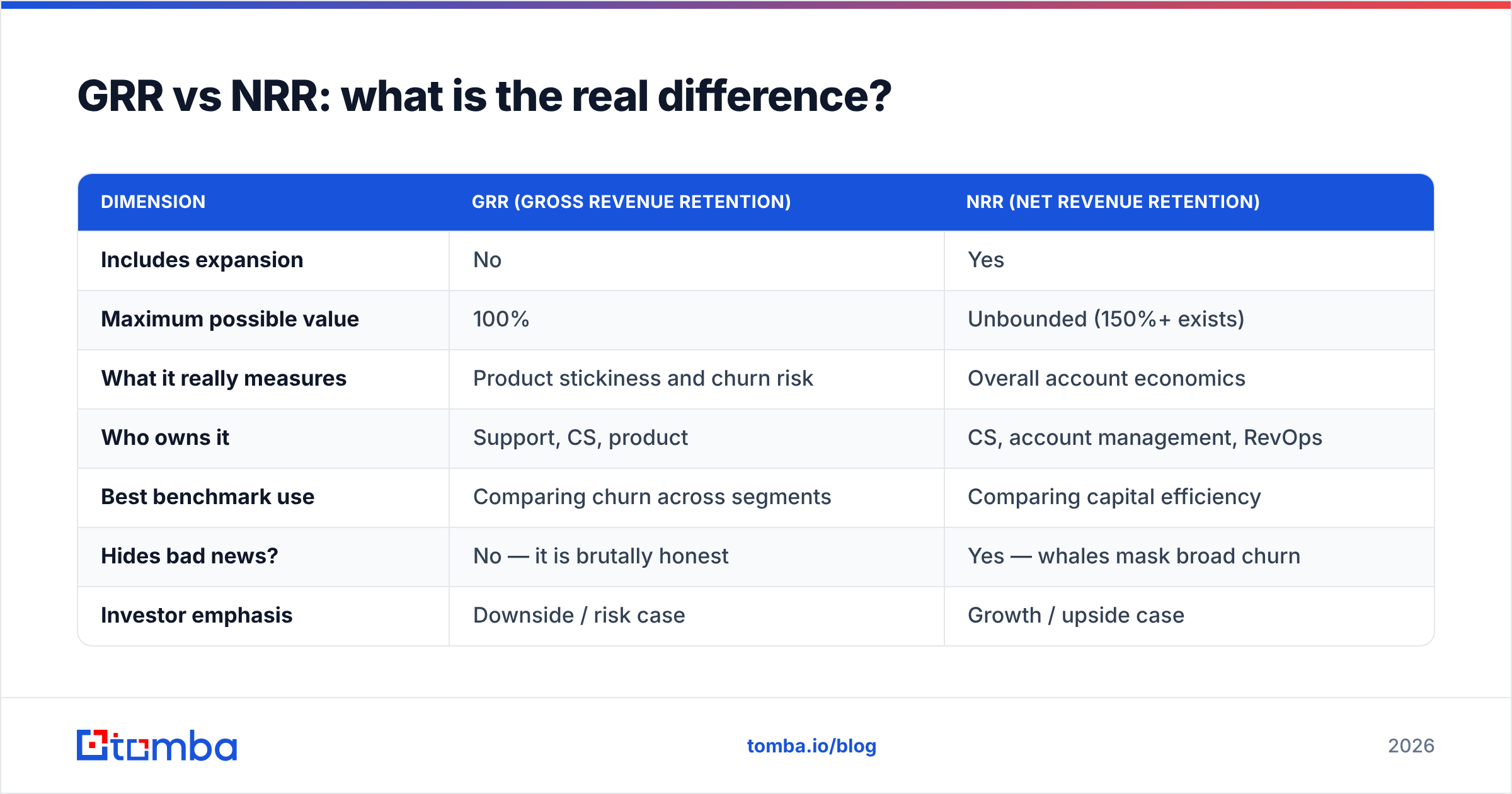 GRR vs NRR: what is the real difference?

| DIMENSION | GRR (GROSS REVENUE RETENTION) | NRR (NET REVENUE RETENTION) |
|---|---|---|
| Includes expansion | No | Yes |
| Maximum possible value | 100% | Unbounded (150%+ exists) |
| What it really measures | Product stickiness and churn risk | Overall account economics |
| Who owns it | Support, CS, product | CS, account management, RevOps |
| Best benchmark use | Comparing churn across segments | Comparing capital efficiency |
| Hides bad news? | No — it is brutally honest | Yes — whales mask broad churn |
| Investor emphasis | Downside / risk case | Growth / upside case |

tomba

tomba.io/blog

2026